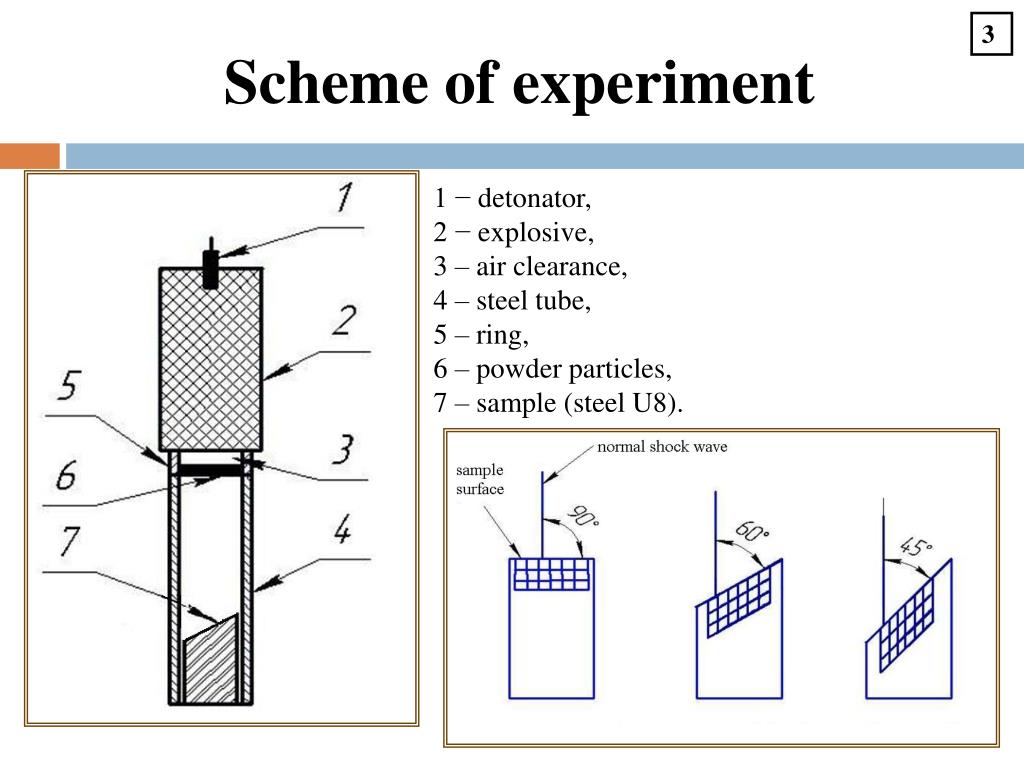 3

Scheme of experiment

1
2
5
3
6
7
4

1 − detonator,
2 − explosive,
3 – air clearance,
4 – steel tube,
5 – ring,
6 – powder particles,
7 – sample (steel U8).

normal shock wave
sample surface
90°
60°
45°